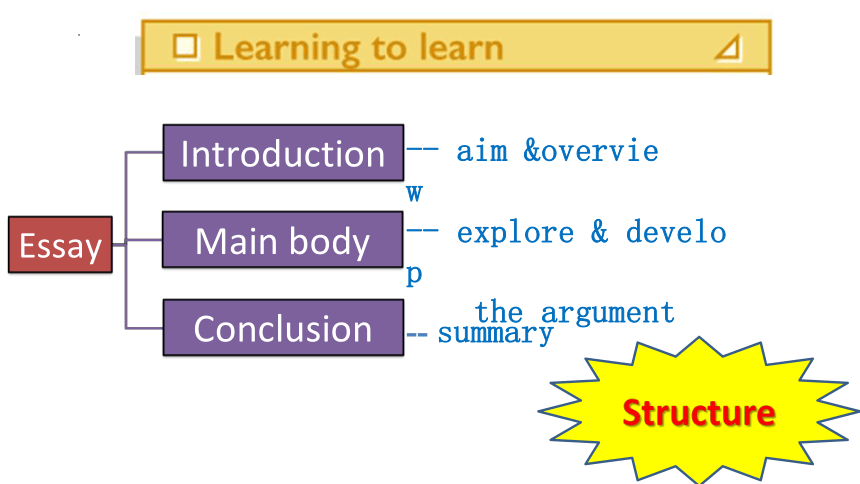 Learning to learn

Essay

Introduction -- aim &overview

Main body -- explore & develop the argument

Conclusion -- summary

Structure